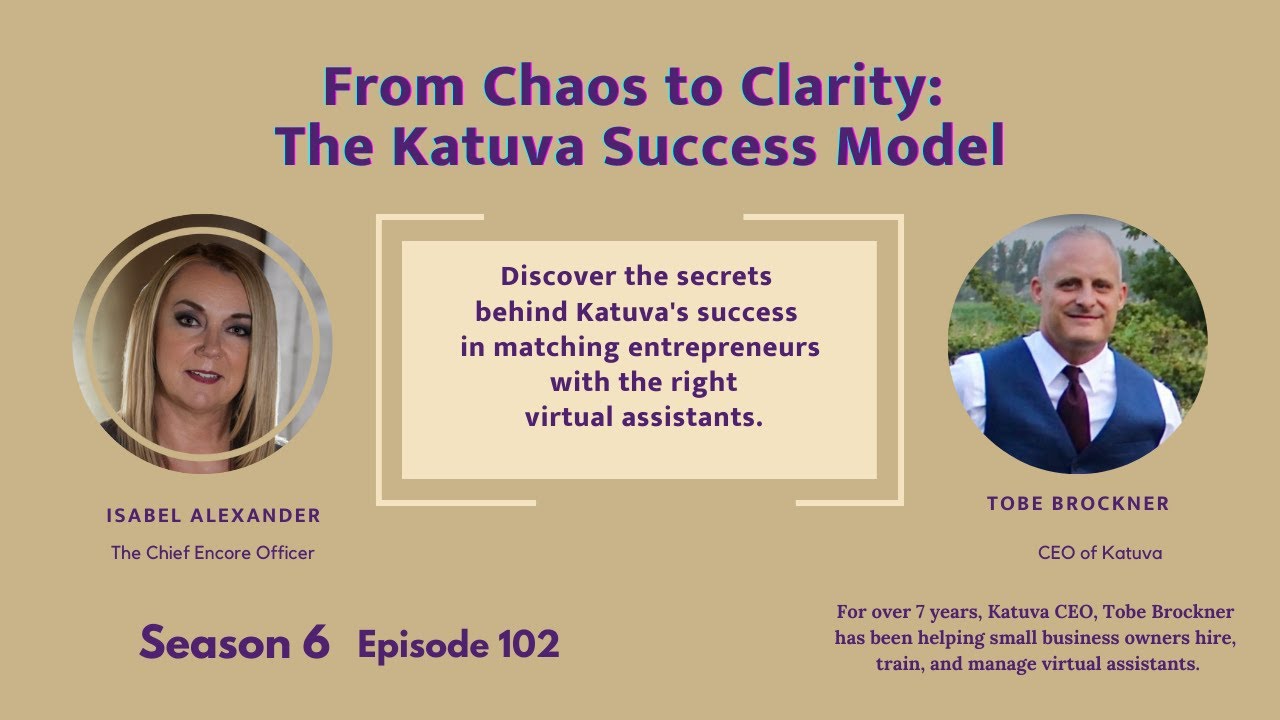 From Chaos to Clarity:
The Katuva Success Model

Discover the secrets behind Katuva's success in matching entrepreneurs with the right virtual assistants.

ISABEL ALEXANDER

The Chief Encore Officer

TOBE BROCKNER

CEO of Katuva

Season 6 Episode 102

For over 7 years, Katuva CEO, Tobe Brockner has been helping small business owners hire, train, and manage virtual assistants.